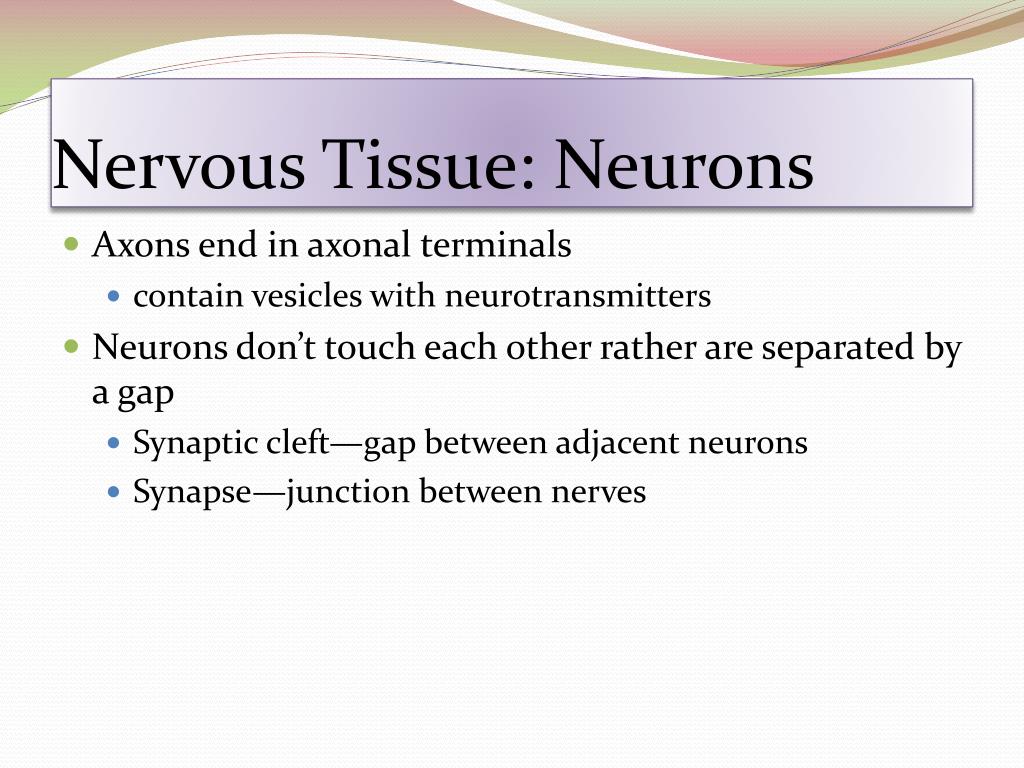 Nervous Tissue: Neurons

- Axons end in axonal terminals
  - contain vesicles with neurotransmitters
- Neurons don’t touch each other rather are separated by a gap
  - Synaptic cleft—gap between adjacent neurons
  - Synapse—junction between nerves